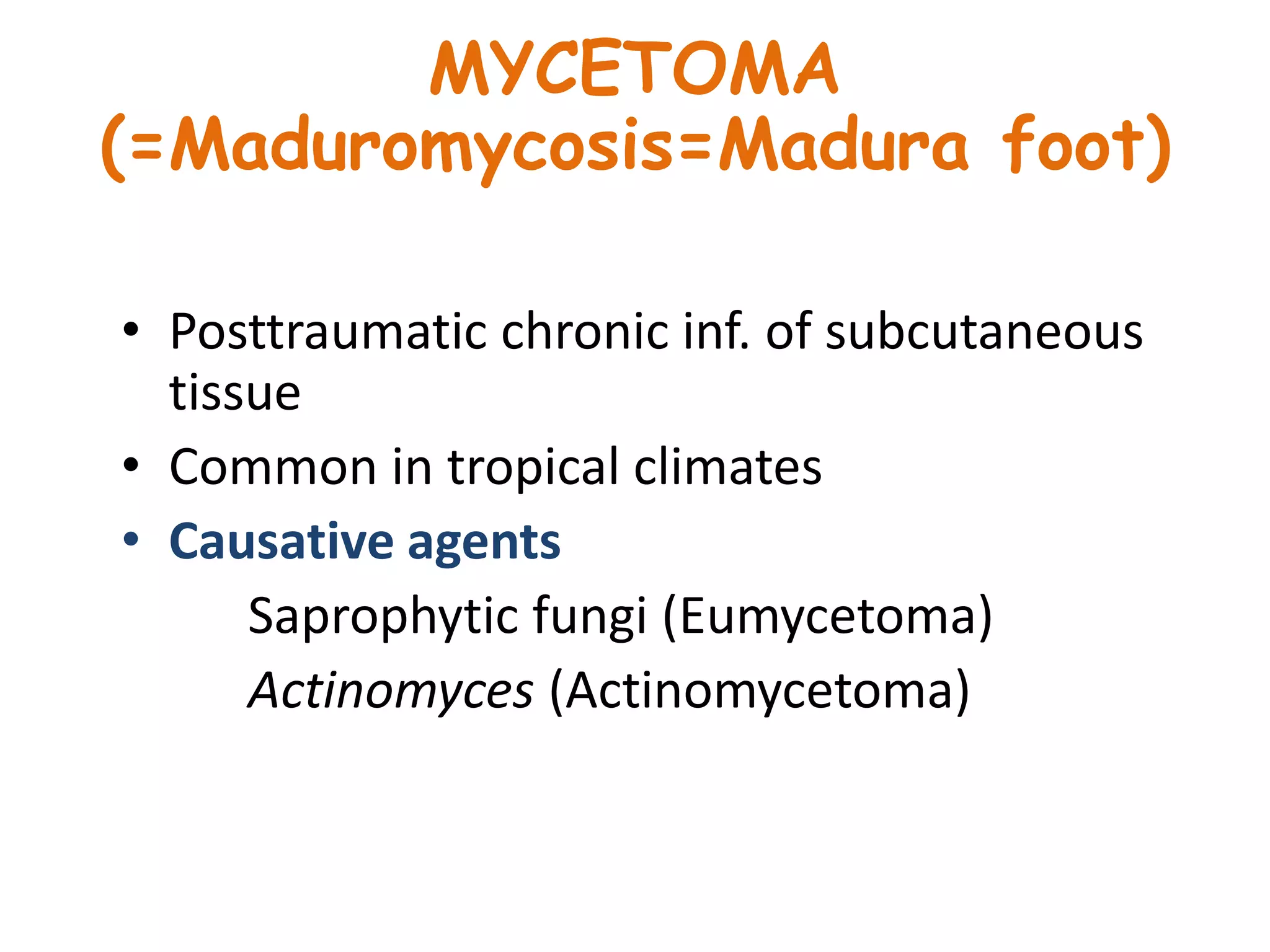 MYCETOMA (=Maduromycosis=Madura foot)

• Posttraumatic chronic inf. of subcutaneous tissue
• Common in tropical climates
• Causative agents

Saprophytic fungi (Eumycetoma)
Actinomyces (Actinomycetoma)